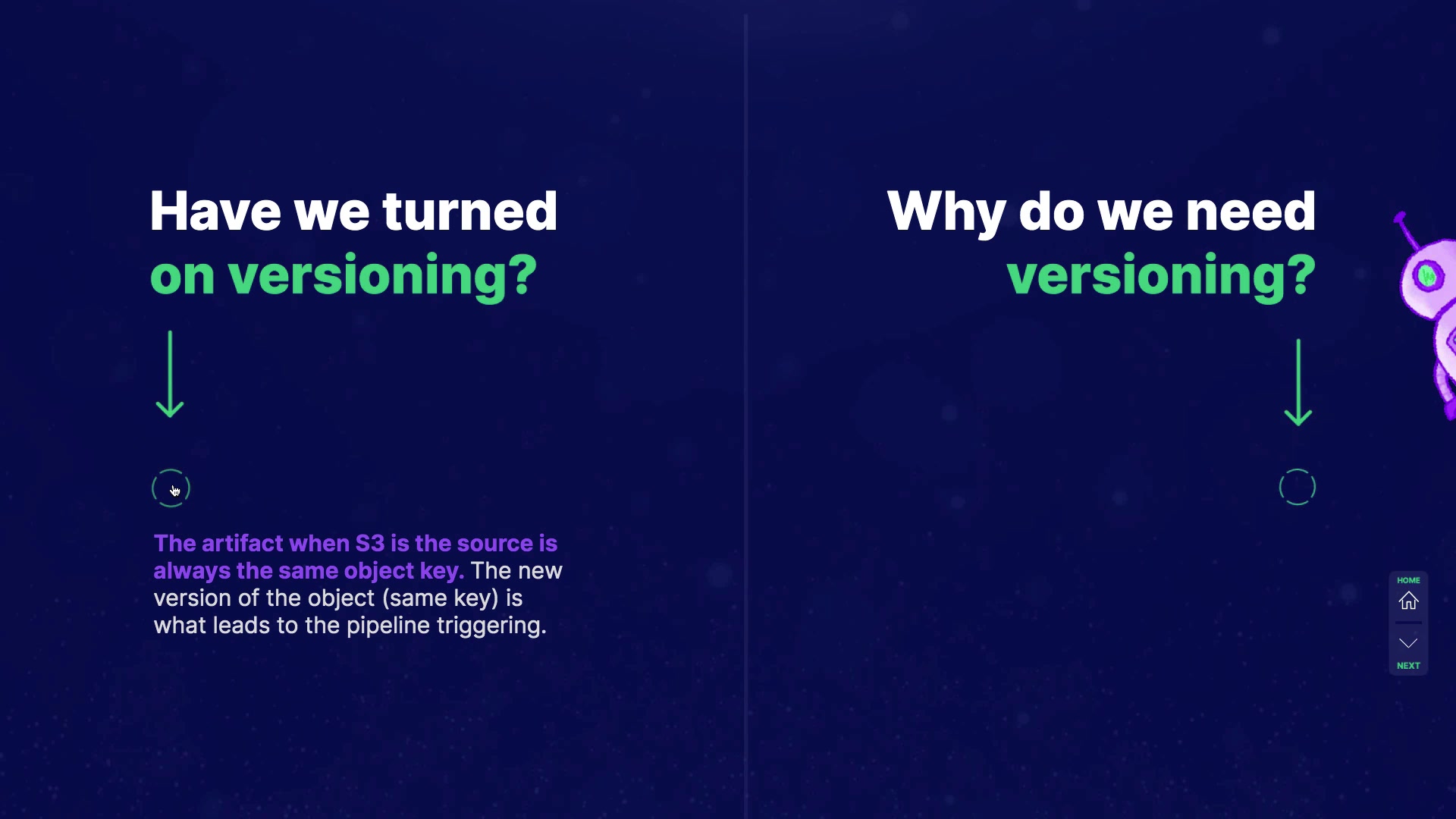 Have we turned on versioning?

The artifact when S3 is the source is always the same object key. The new version of the object (same key) is what leads to the pipeline triggering.

Why do we need versioning?

HOME

NEXT